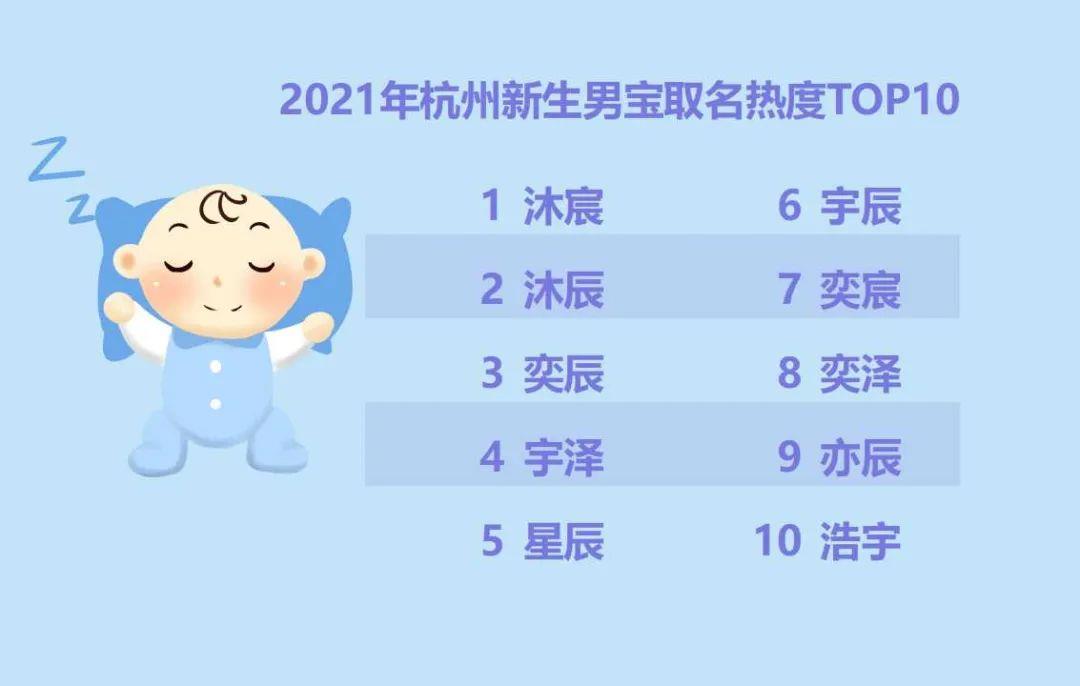 2021年杭州新生男宝取名热度TOP10

1 沐宸
2 沐辰
3 奕辰
4 宇泽
5 星辰

6 宇辰
7 奕宸
8 奕泽
9 亦辰
10 浩宇